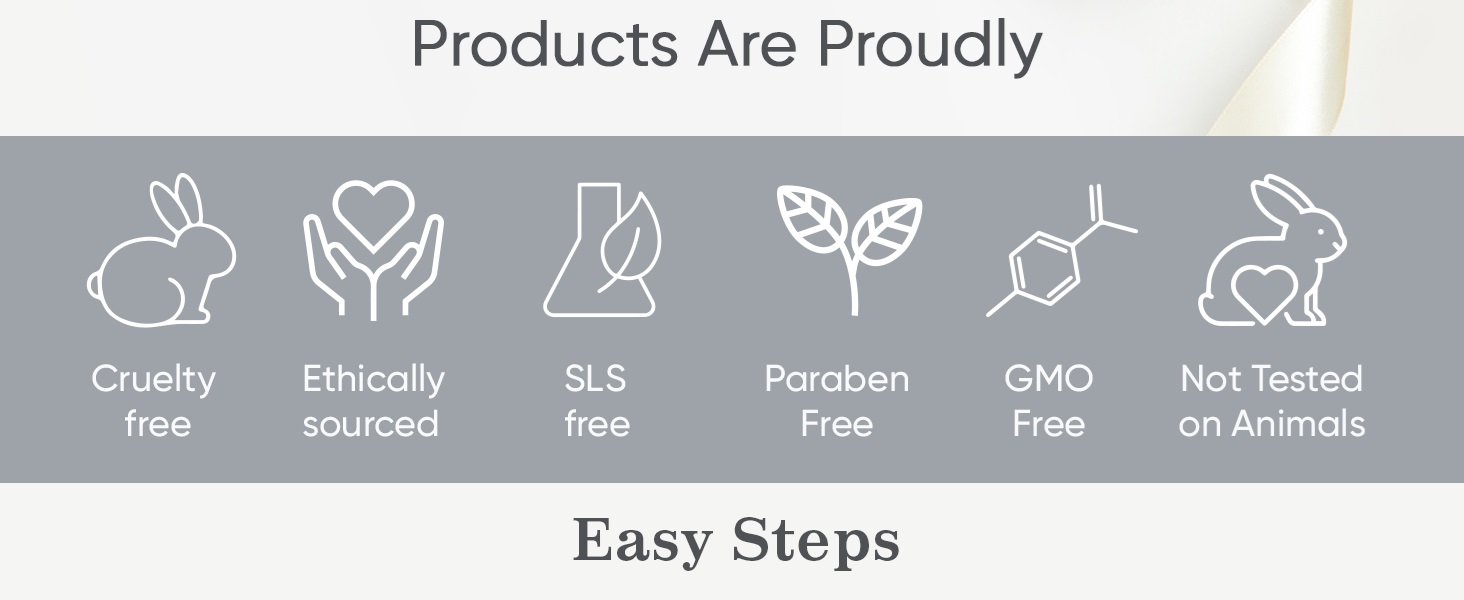 Products Are Proudly

Cruelty free

Ethically sourced

SLS free

Paraben Free

GMO Free

Not Tested on Animals

Easy Steps